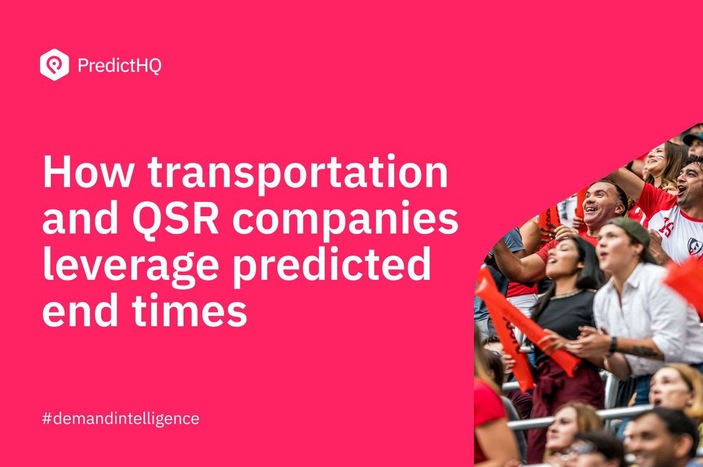 PredictHQ

How transportation and QSR companies leverage predicted end times

#demandintelligence